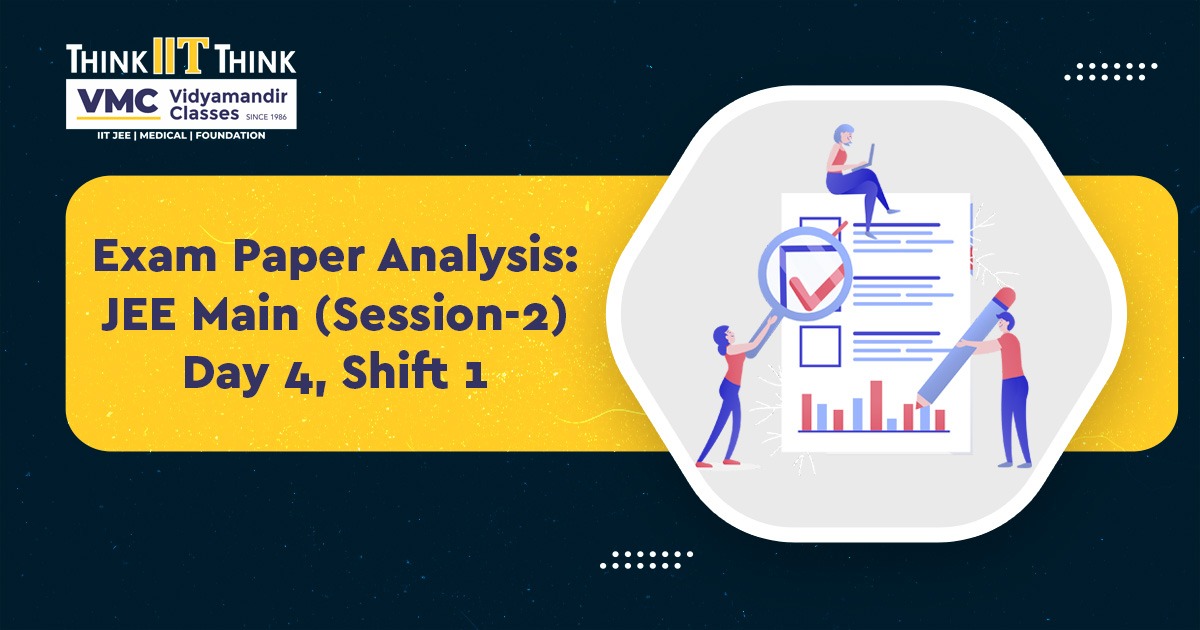 THINK IIT THINK
VMC Vidyamandir Classes SINCE 1986
IIT JEE | MEDICAL | FOUNDATION

Exam Paper Analysis:
JEE Main (Session-2)
Day 4, Shift 1